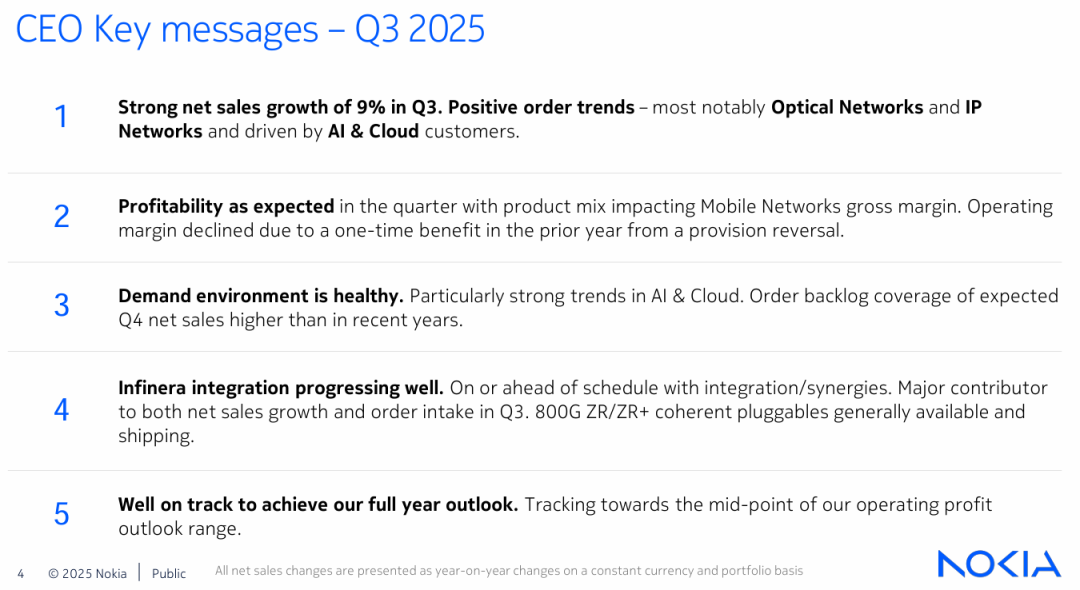 CEO Key messages – Q3 2025

1 Strong net sales growth of 9% in Q3. Positive order trends – most notably Optical Networks and IP Networks and driven by AI & Cloud customers.

2 Profitability as expected in the quarter with product mix impacting Mobile Networks gross margin. Operating margin declined due to a one-time benefit in the prior year from a provision reversal.

3 Demand environment is healthy. Particularly strong trends in AI & Cloud. Order backlog coverage of expected Q4 net sales higher than in recent years.

4 Infinera integration progressing well. On or ahead of schedule with integration/synergies. Major contributor to both net sales growth and order intake in Q3. 800G ZR/ZR+ coherent pluggables generally available and shipping.

5 Well on track to achieve our full year outlook. Tracking towards the mid-point of our operating profit outlook range.

4 © 2025 Nokia | Public All net sales changes are presented as year-on-year changes on a constant currency and portfolio basis

NOKIA